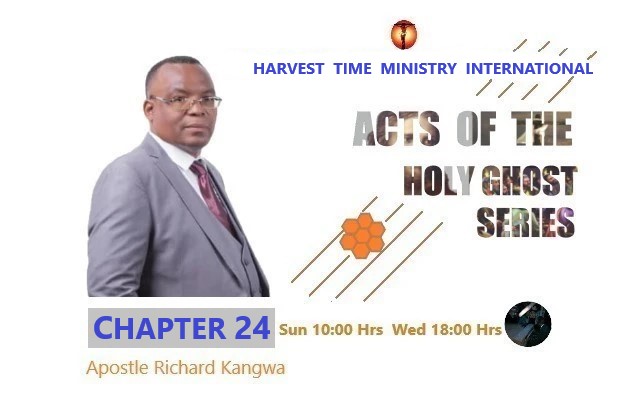 HARVEST TIME MINISTRY INTERNATIONAL

ACTS OF THE HOLY GHOST SERIES

CHAPTER 24 Sun 10:00 Hrs Wed 18:00 Hrs

Apostle Richard Kangwa